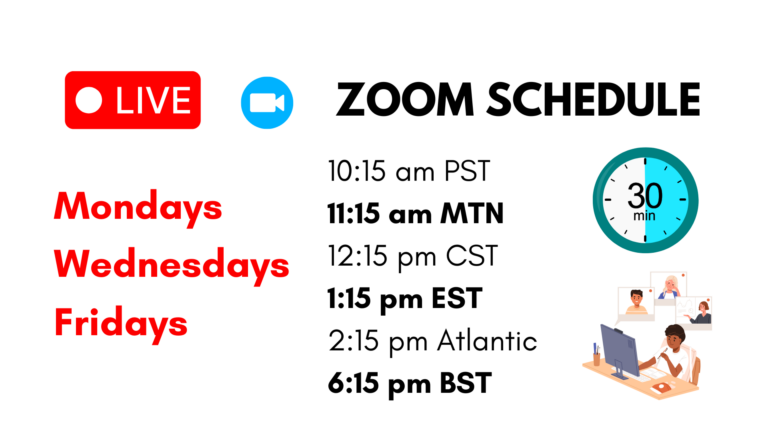 LIVE

ZOOM SCHEDULE

Mondays
Wednesdays
Fridays

10:15 am PST
11:15 am MTN
12:15 pm CST
1:15 pm EST
2:15 pm Atlantic
6:15 pm BST

30
min